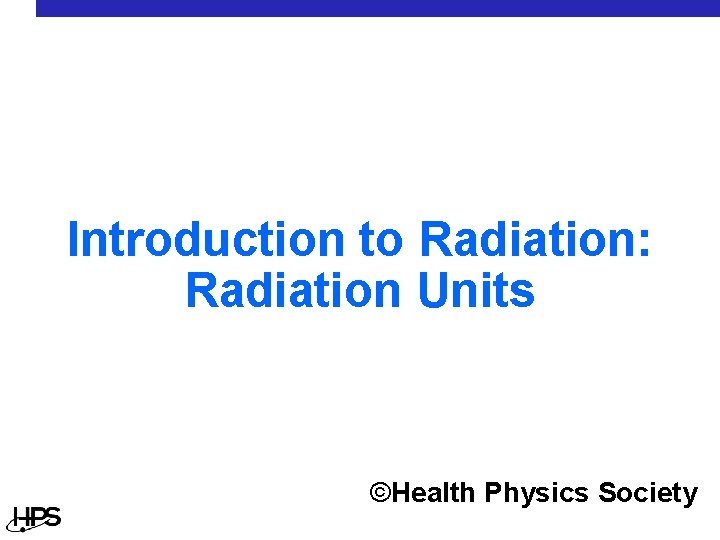 Introduction to Radiation: Radiation Units

©Health Physics Society

HPS